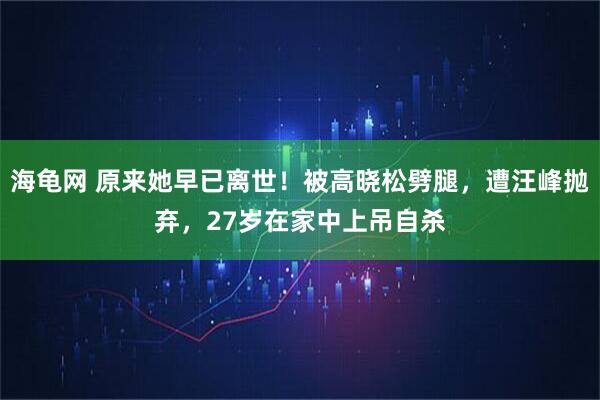 海龟网 原来她早已离世！被高晓松劈腿，遭汪峰抛弃，27岁在家中上吊自杀